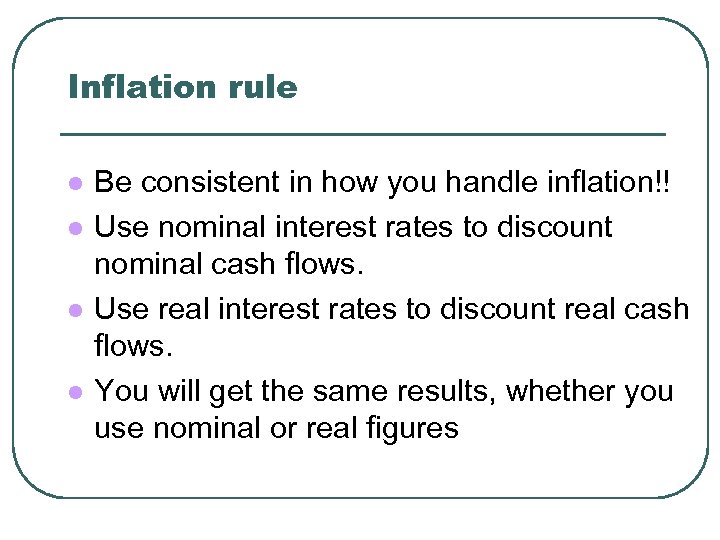 Inflation rule

- Be consistent in how you handle inflation!!
- Use nominal interest rates to discount nominal cash flows.
- Use real interest rates to discount real cash flows.
- You will get the same results, whether you use nominal or real figures